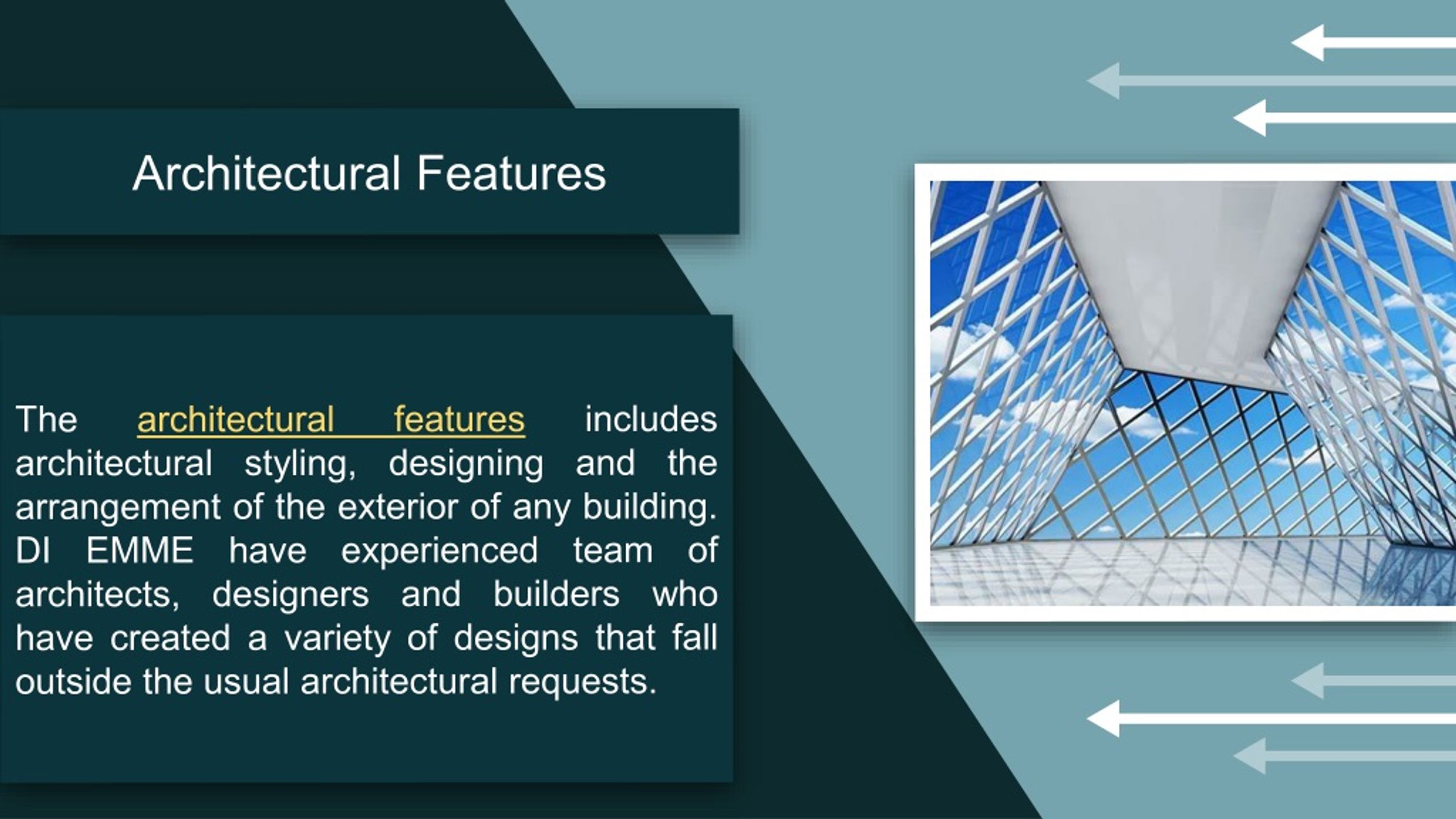 Architectural Features

The architectural features includes architectural styling, designing and the arrangement of the exterior of any building. DI EMME have experienced team of architects, designers and builders who have created a variety of designs that fall outside the usual architectural requests.